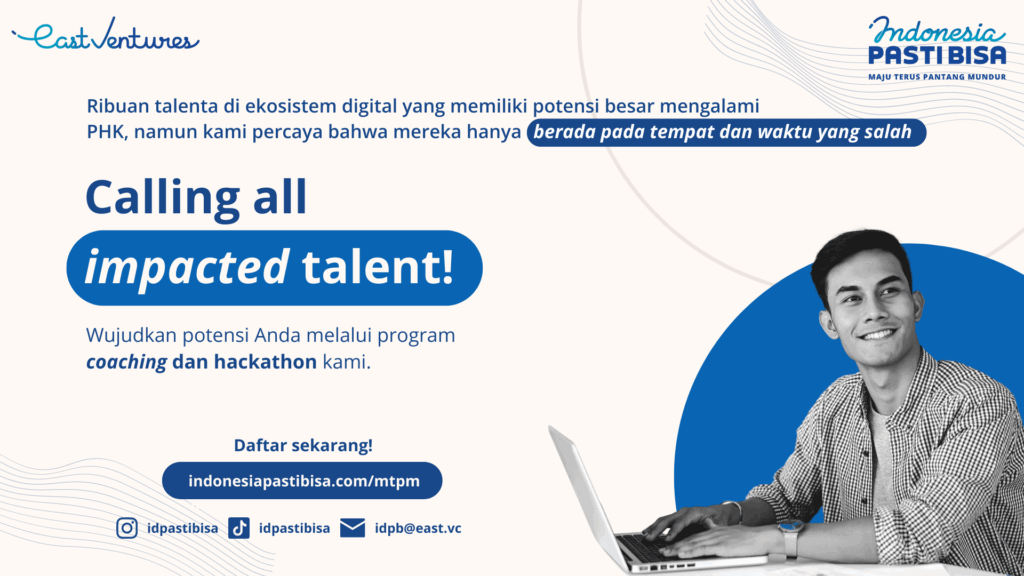 East Ventures

Indonesia
PASTI BISA
MAJU TERUS PANTANG MUNDUR

Ribuan talenta di ekosistem digital yang memiliki potensi besar mengalami PHK, namun kami percaya bahwa mereka hanya berada pada tempat dan waktu yang salah

Calling all impacted talent!

Wujudkan potensi Anda melalui program coaching dan hackathon kami.

Daftar sekarang!

indonesiapastibisa.com/mtpm

idpastibisa idpastibisa idpb@east.vc